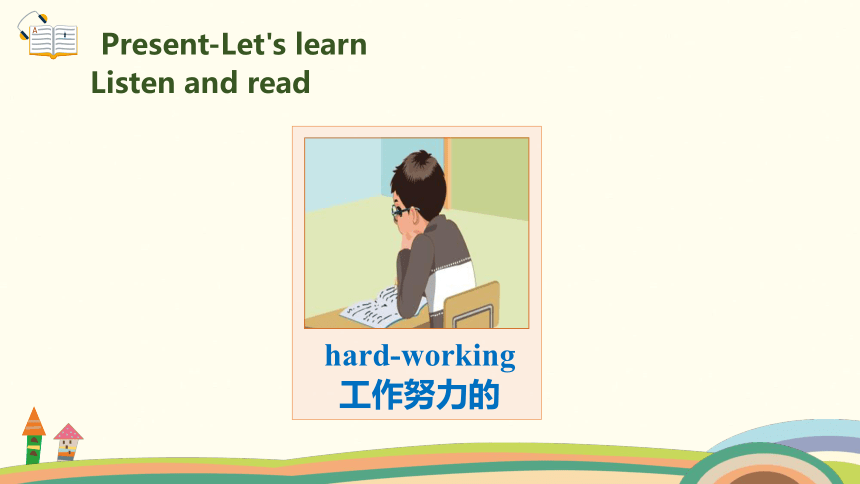 Present-Let's learn
Listen and read

hard-working
工作努力的